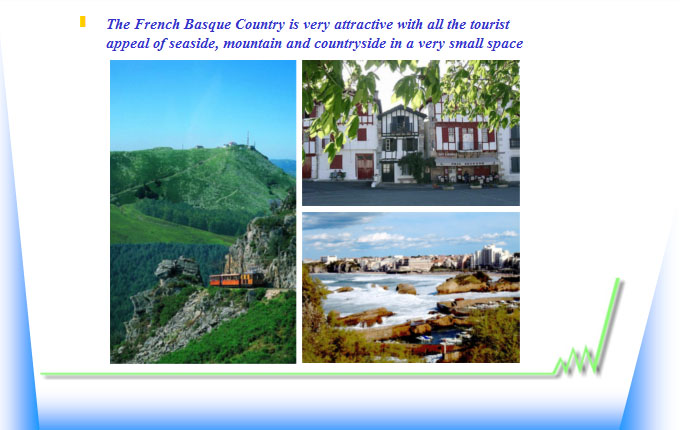 The French Basque Country is very attractive with all the tourist appeal of seaside, mountain and countryside in a very small space